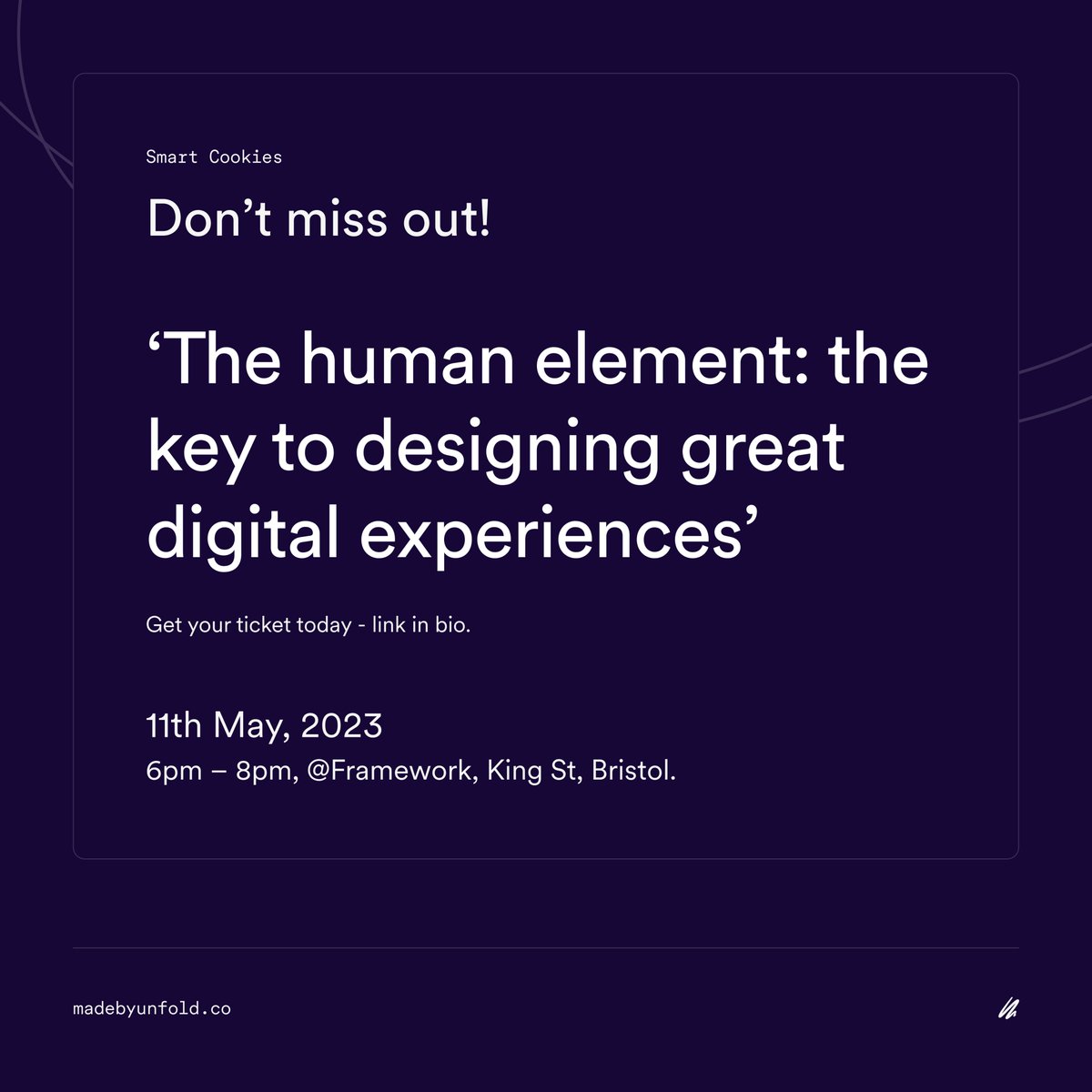 Smart Cookies

Don’t miss out!

‘The human element: the key to designing great digital experiences’

Get your ticket today - link in bio.

11th May, 2023
6pm – 8pm, @Framework, King St, Bristol.

madebyunfold.co